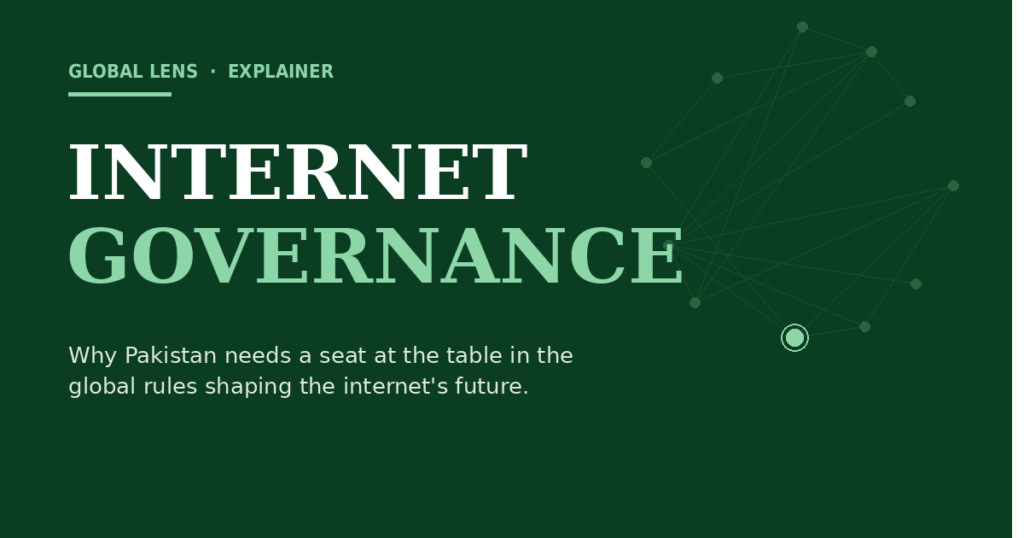 GLOBAL LENS · EXPLAINER

INTERNET GOVERNANCE

Why Pakistan needs a seat at the table in the global rules shaping the internet's future.